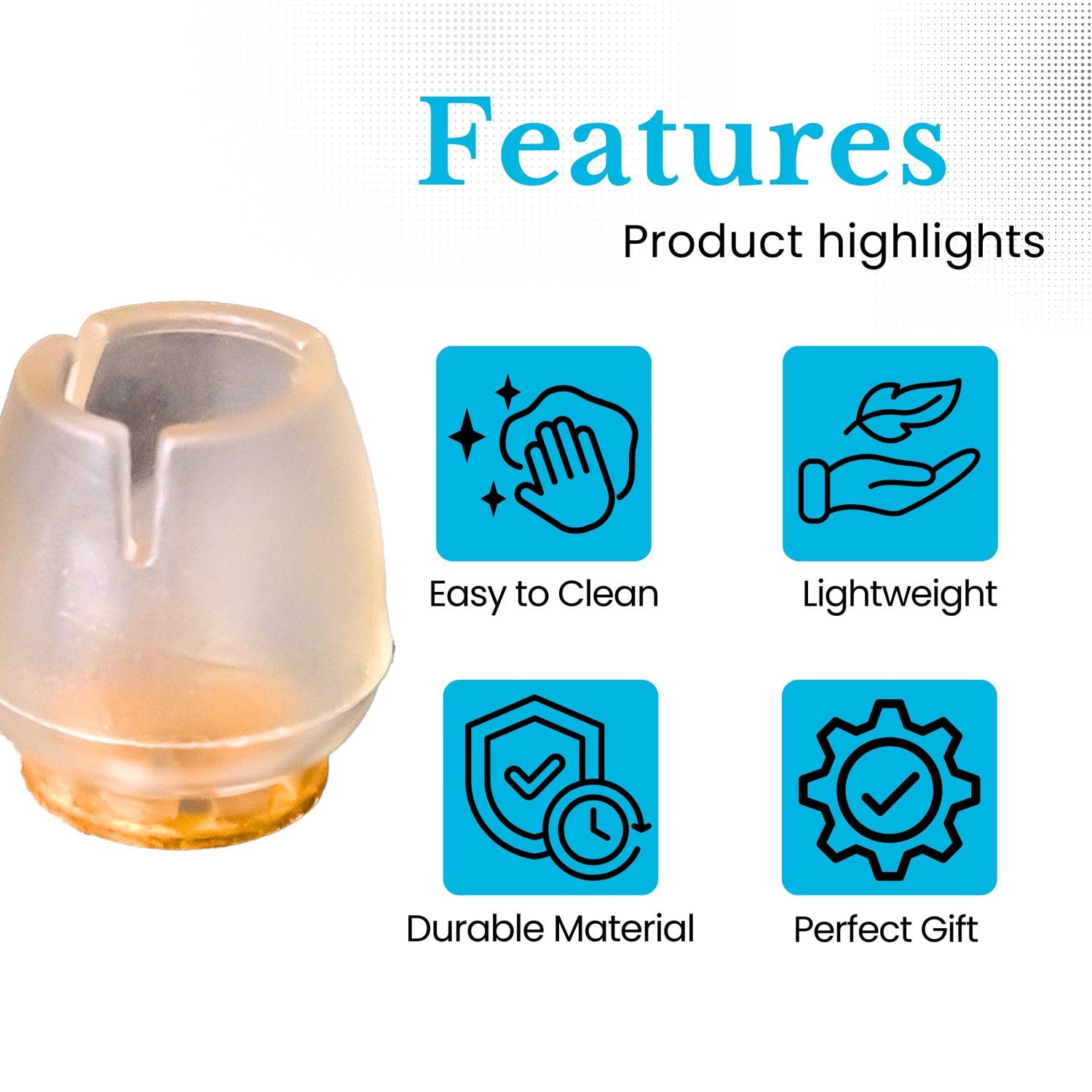 Features

Product highlights

Easy to Clean

Lightweight

Durable Material

Perfect Gift